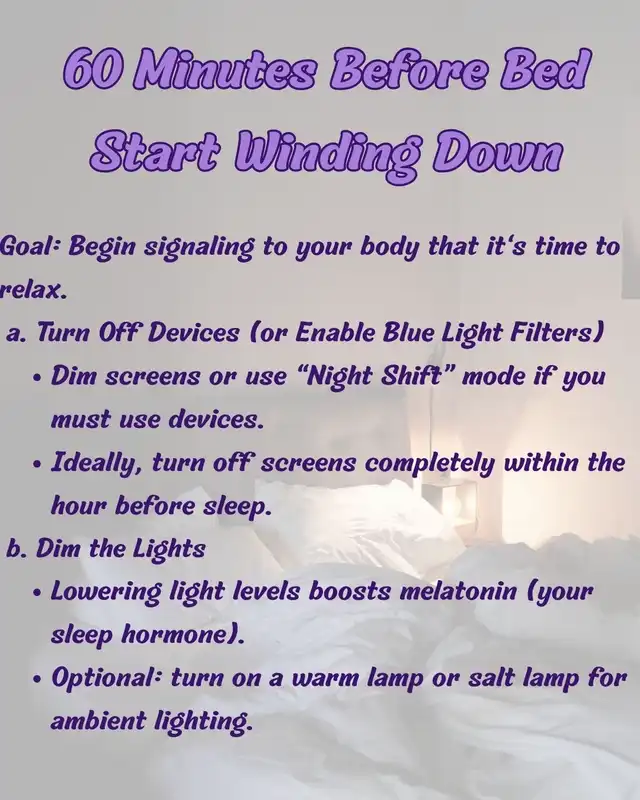 60 Minutes Before Bed
Start Winding Down

Goal: Begin signaling to your body that it's time to relax.

a. Turn Off Devices (or Enable Blue Light Filters)
• Dim screens or use "Night Shift" mode if you must use devices.
• Ideally, turn off screens completely within the hour before sleep.

b. Dim the Lights
• Lowering light levels boosts melatonin (your sleep hormone).
• Optional: turn on a warm lamp or salt lamp for ambient lighting.